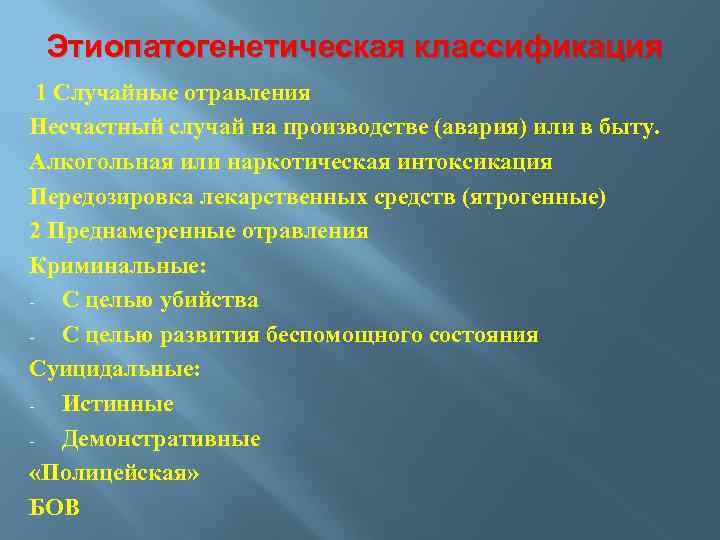 Этиопатогенетическая классификация

1 Случайные отравления

Несчастный случай на производстве (авария) или в быту.

Алкогольная или наркотическая интоксикация

Передозировка лекарственных средств (ятрогенные)

2 Преднамеренные отравления

Криминальные:

- С целью убийства
- С целью развития беспомощного состояния

Суицидальные:

- Истинные
- Демонстративные

«Полицейская»

БОВ